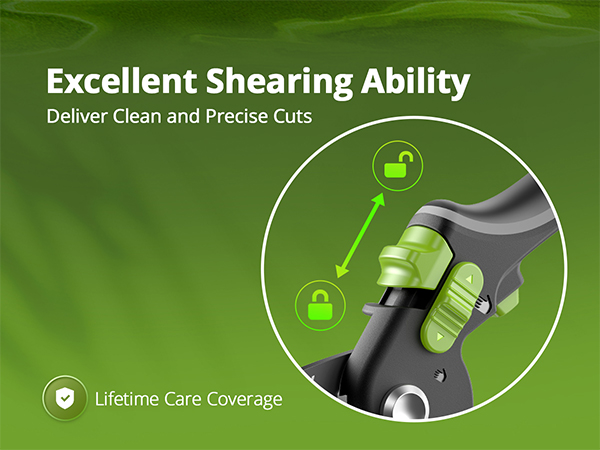 Excellent Shearing Ability
Deliver Clean and Precise Cuts

Lifetime Care Coverage